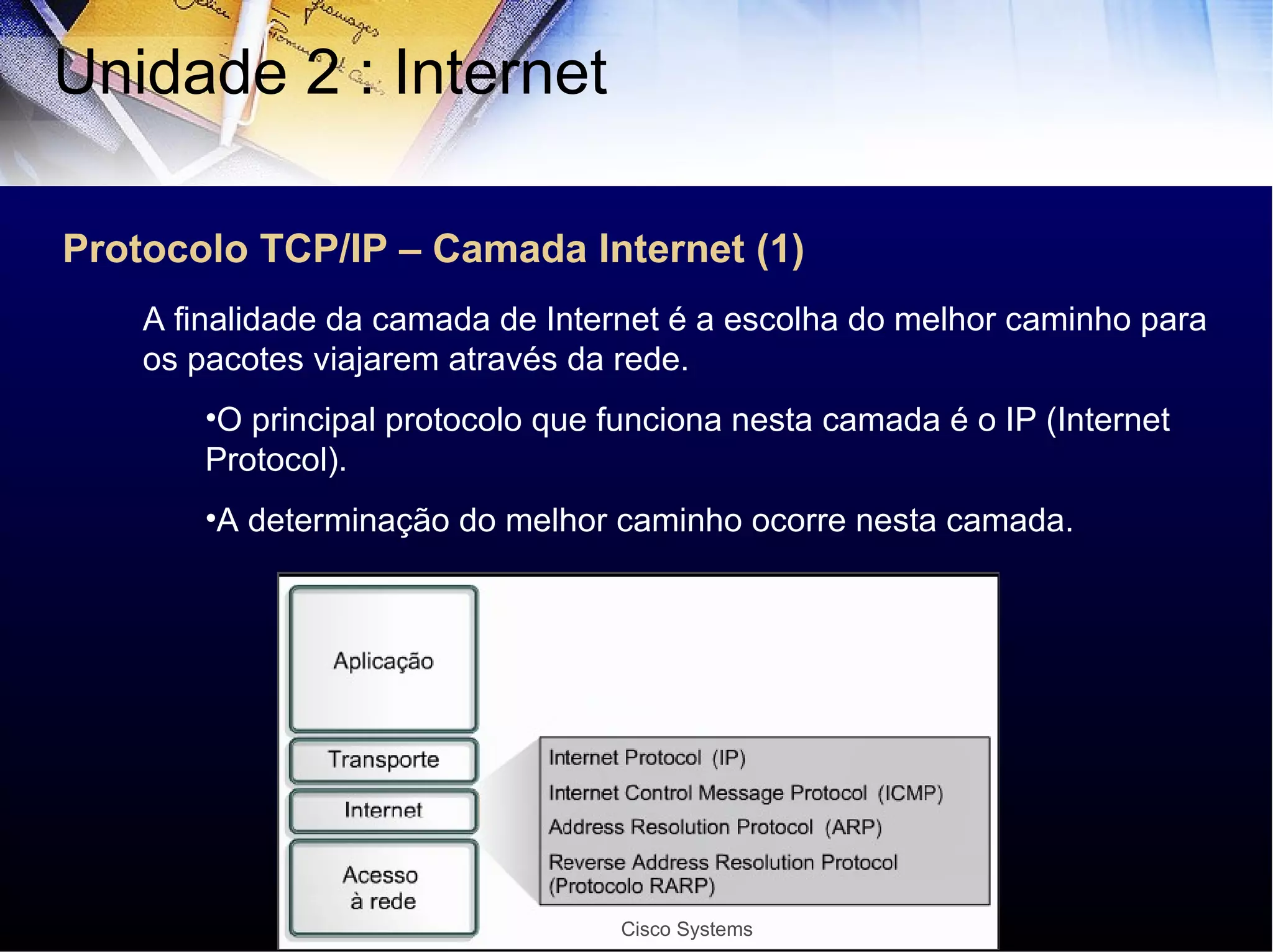 Unidade 2 : Internet

Protocolo TCP/IP – Camada Internet (1)

A finalidade da camada de Internet é a escolha do melhor caminho para os pacotes viajarem através da rede.

•O principal protocolo que funciona nesta camada é o IP (Internet Protocol).

•A determinação do melhor caminho ocorre nesta camada.

Aplicação

Transporte

Internet

Acesso à rede

Internet Protocol (IP)
Internet Control Message Protocol (ICMP)
Address Resolution Protocol (ARP)
Reverse Address Resolution Protocol (Protocolo RARP)

Cisco Systems